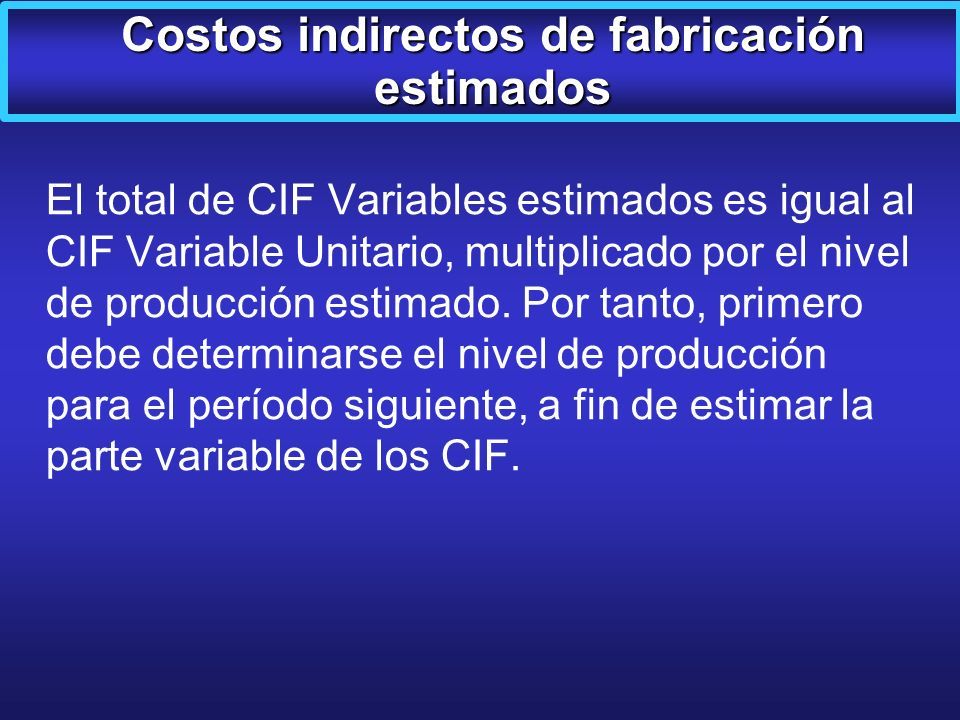 Costos indirectos de fabricación estimados

El total de CIF Variables estimados es igual al CIF Variable Unitario, multiplicado por el nivel de producción estimado. Por tanto, primero debe determinarse el nivel de producción para el período siguiente, a fin de estimar la parte variable de los CIF.